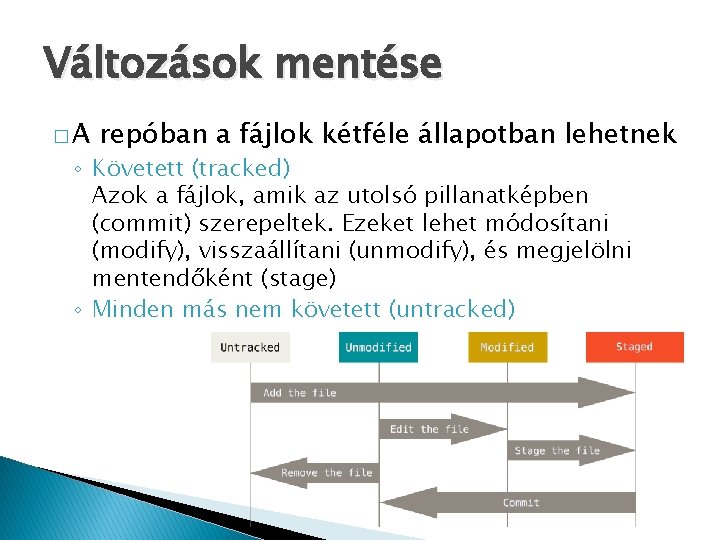 Változások mentése

□ A repóban a fájlok kétféle állapotban lehetnek

◦ Követett (tracked)
Azok a fájlok, amik az utolsó pillanatképben (commit) szerepeltek. Ezeket lehet módosítani (modify), visszaállítani (unmodify), és megjelölni mentendőként (stage)

◦ Minden más nem követett (untracked)

Untracked
Unmodified
Modified
Staged
Add the file
Edit the file
Stage the file
Remove the file
Commit